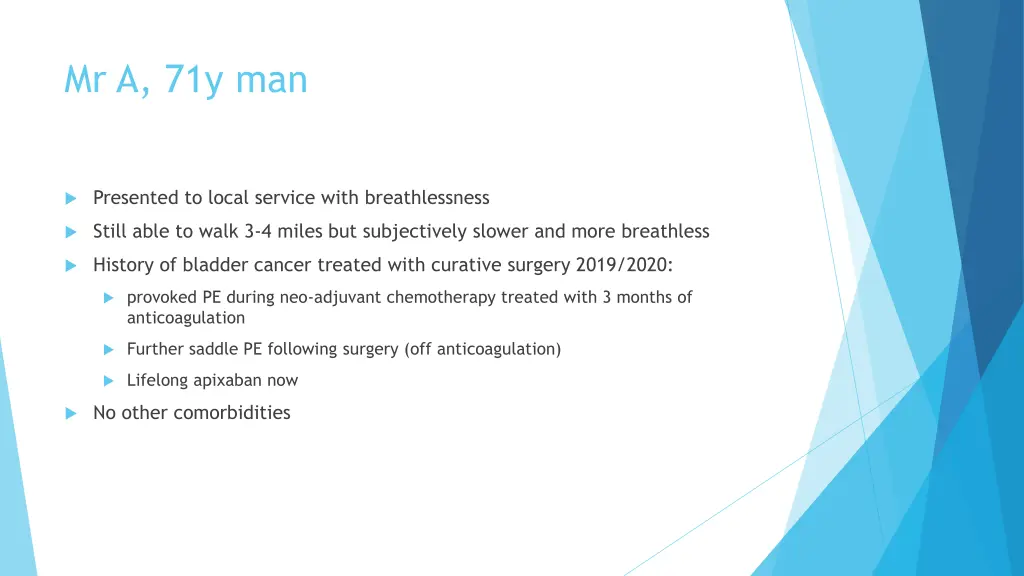 Mr A, 71y man

Presented to local service with breathlessness

Still able to walk 3-4 miles but subjectively slower and more breathless

History of bladder cancer treated with curative surgery 2019/2020:

provoked PE during neo-adjuvant chemotherapy treated with 3 months of anticoagulation

Further saddle PE following surgery (off anticoagulation)

Lifelong apixaban now

No other comorbidities